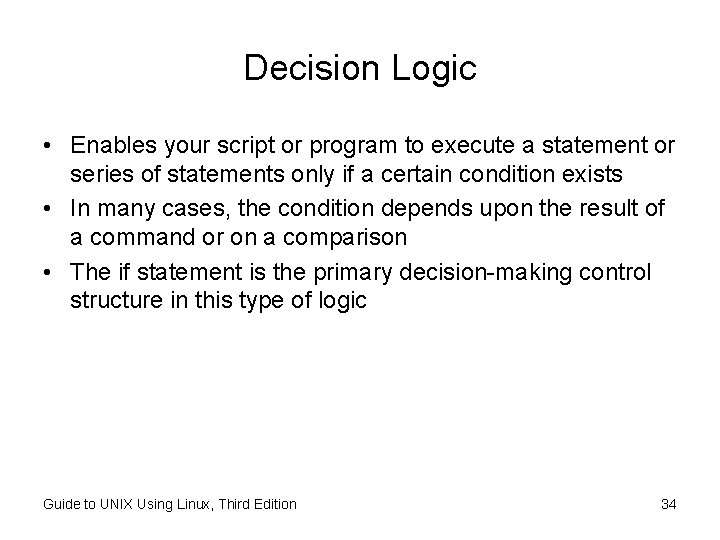 Decision Logic

• Enables your script or program to execute a statement or series of statements only if a certain condition exists

• In many cases, the condition depends upon the result of a command or on a comparison

• The if statement is the primary decision-making control structure in this type of logic

Guide to UNIX Using Linux, Third Edition

34